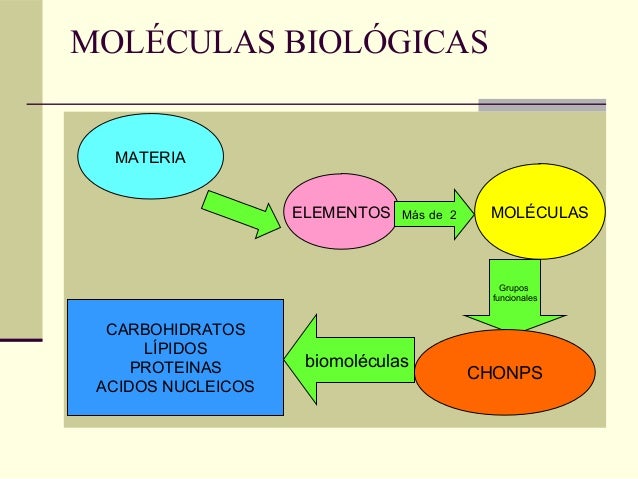 MOLÉCULAS BIOLÓGICAS

MATERIA

ELEMENTOS

Más de 2

MOLÉCULAS

Grupos funcionales

CHONPS

biomoléculas

CARBOHIDRATOS
LÍPIDOS
PROTEINAS
ACIDOS NUCLEICOS